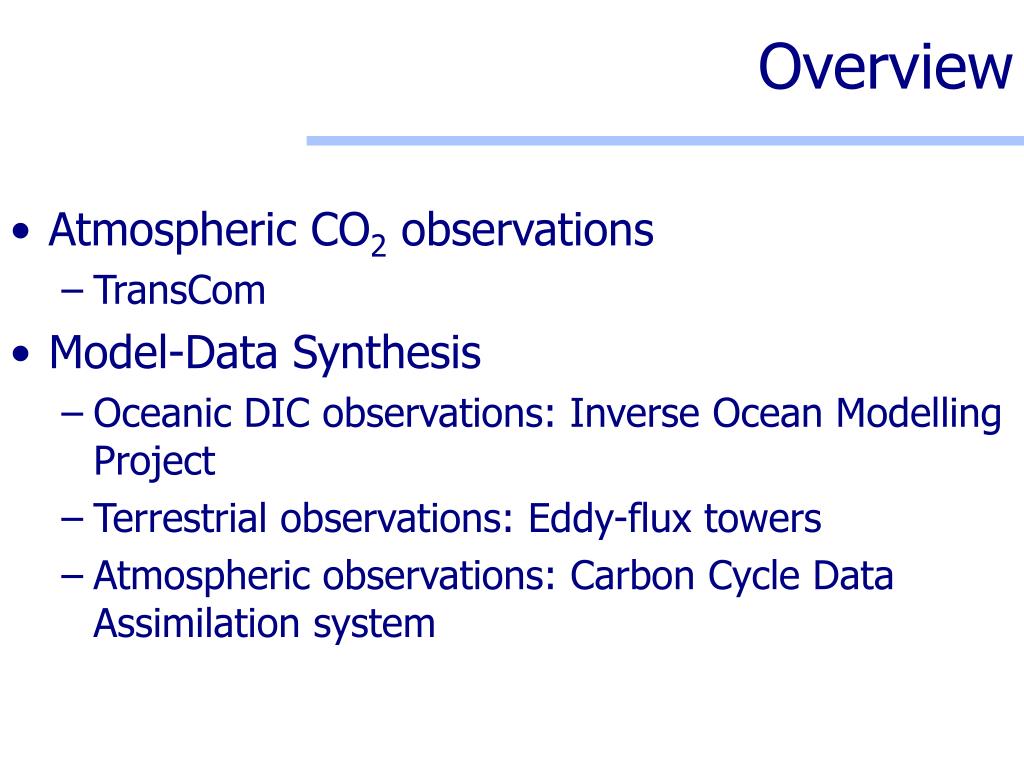 Overview

• Atmospheric $CO_2$ observations
– TransCom
• Model-Data Synthesis
– Oceanic DIC observations: Inverse Ocean Modelling Project
– Terrestrial observations: Eddy-flux towers
– Atmospheric observations: Carbon Cycle Data Assimilation system